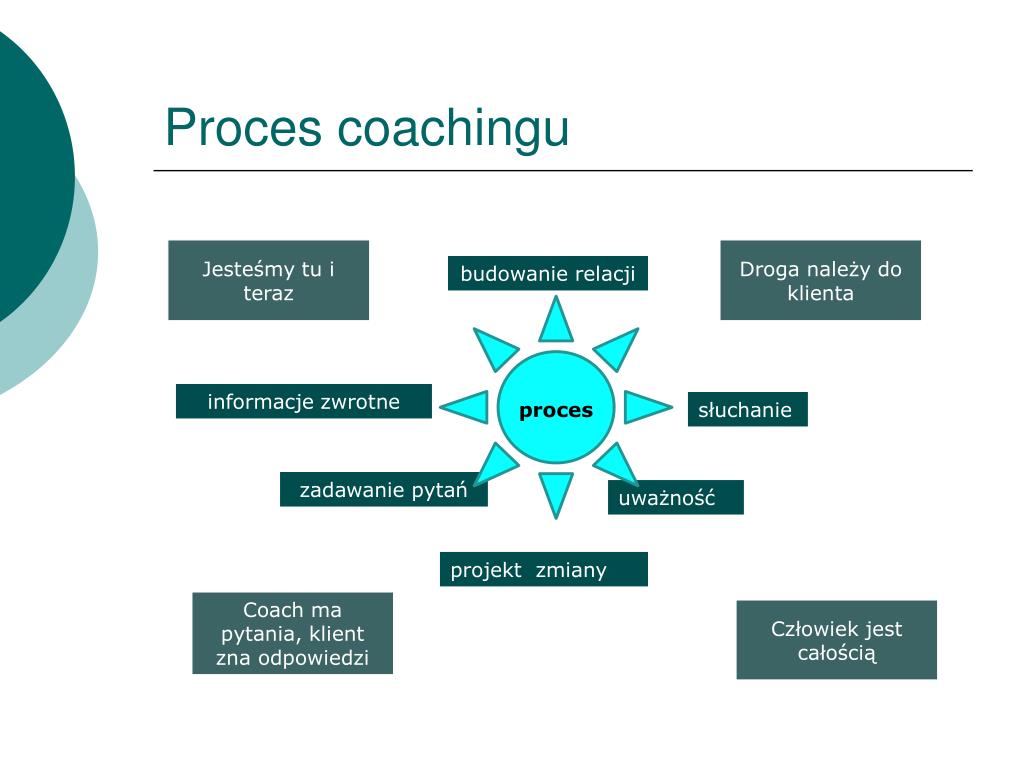 Proces coachingu

Jesteśmy tu i teraz

budowanie relacji

Droga należy do klienta

informacje zwrotne

proces

słuchanie

zadawanie pytań

uważność

projekt zmiany

Coach ma pytania, klient zna odpowiedzi

Człowiek jest całością